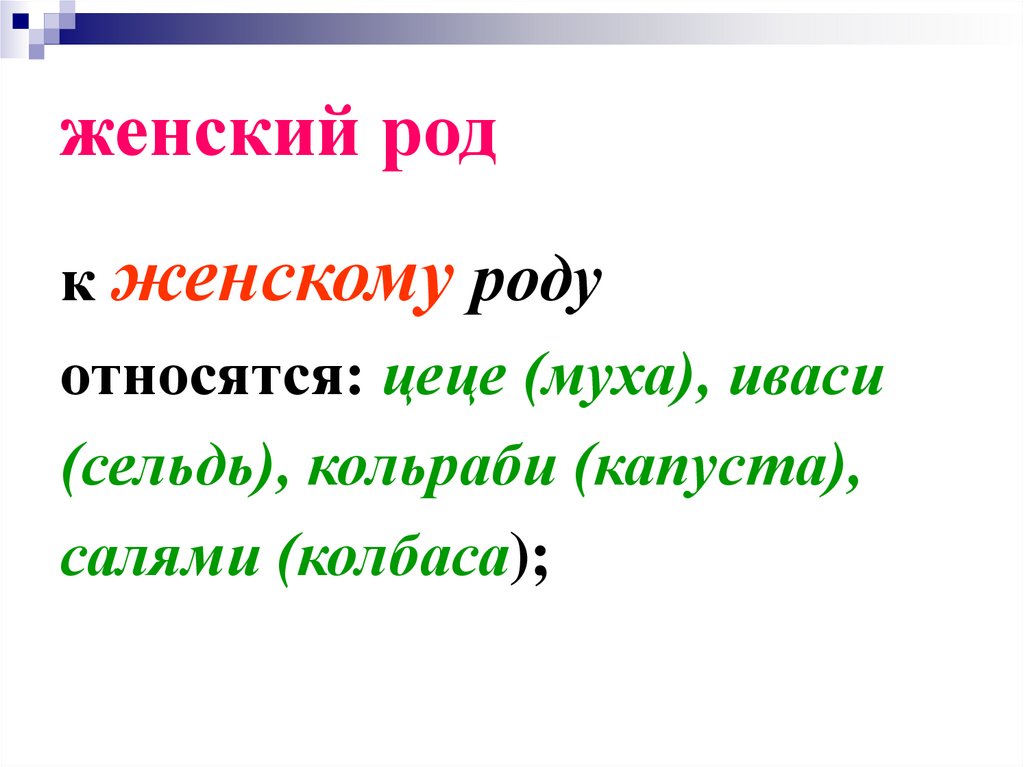 женский род

к женскому роду относятся: цеце (муха), иваси (сельдь), кольраби (капуста), салями (колбаса);